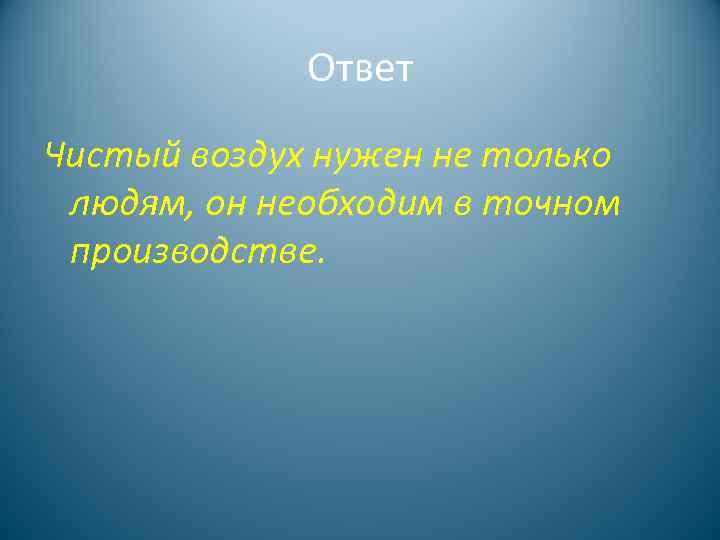 Ответ

Чистый воздух нужен не только людям, он необходим в точном производстве.